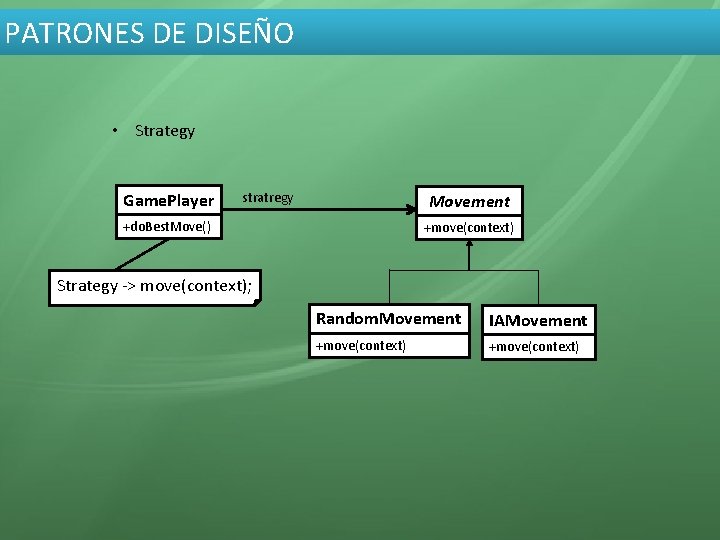 PATRONES DE DISEÑO

• Strategy

GamePlayer
+doBestMove()

stratregy

Movement
+move(context)

Strategy -> move(context);

RandomMovement
+move(context)

IAMovement
+move(context)